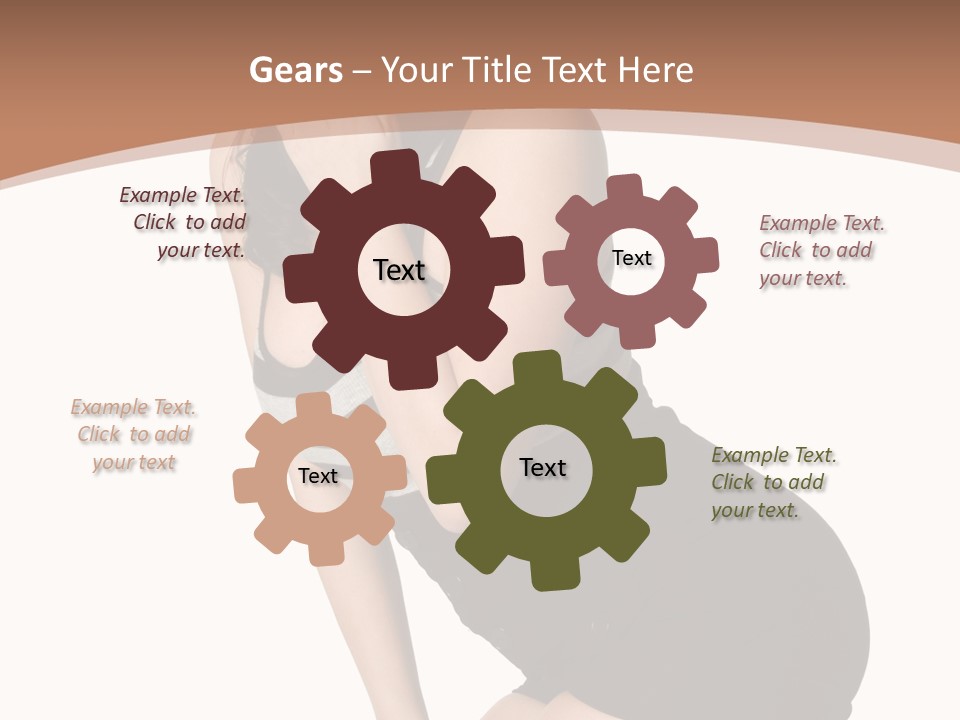 Gears – Your Title Text Here

Example Text. Click to add your text.

Text

Text

Example Text. Click to add your text.

Example Text. Click to add your text

Text

Text

Example Text. Click to add your text.